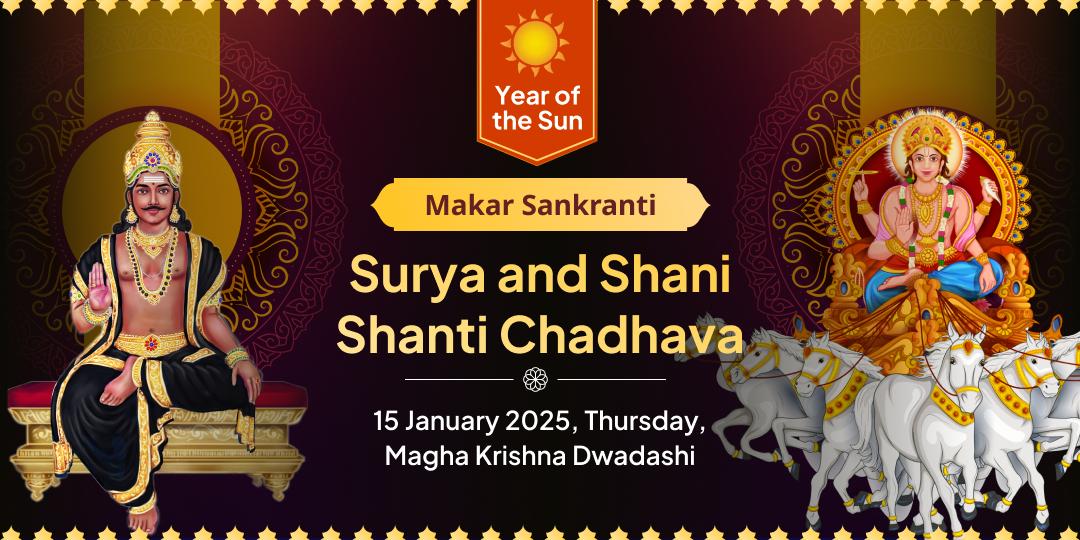 Year of the Sun

Makar Sankranti

Surya and Shani Shanti Chadhava

15 January 2025, Thursday, Magha Krishna Dwadashi